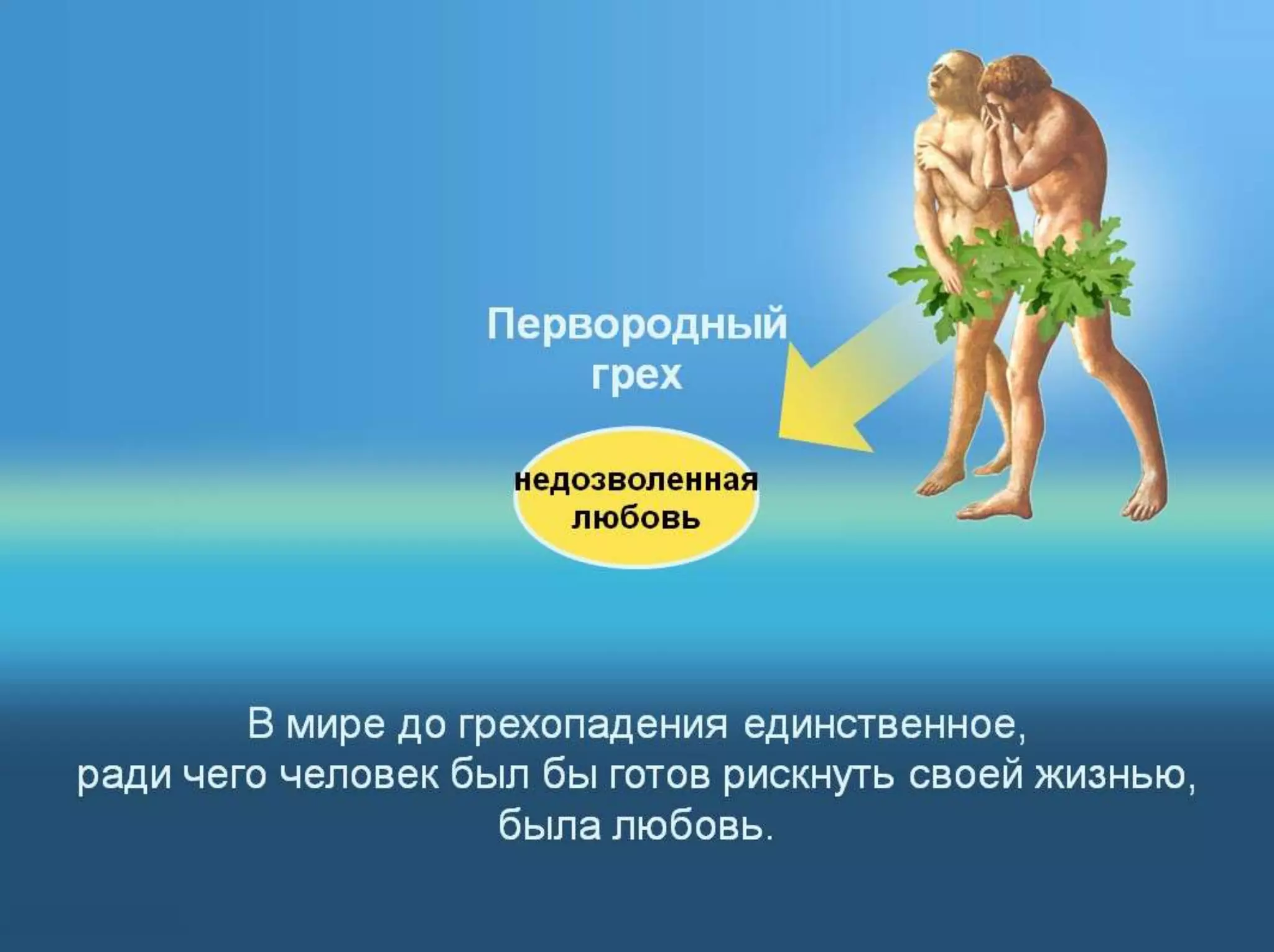 Первородный грех

недозволенная любовь

В мире до грехопадения единственное, ради чего человек был бы готов рискнуть своей жизнью, была любовь.